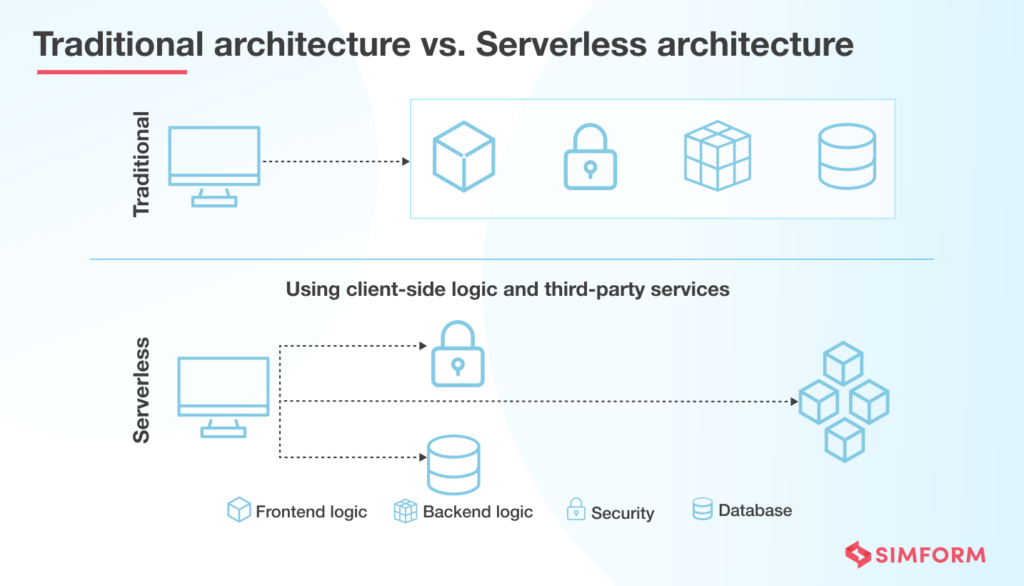 Traditional architecture vs. Serverless architecture

Traditional

Using client-side logic and third-party services

Serverless

Frontend logic
Backend logic
Security
Database

SIMFORM